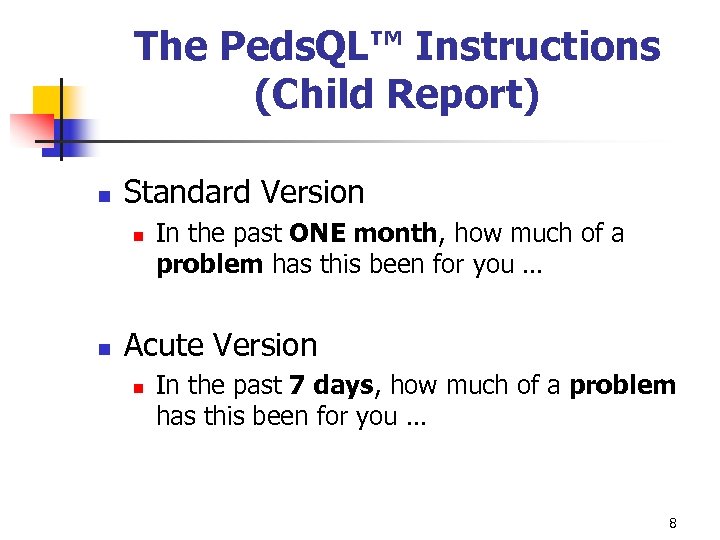 The PedsQL™ Instructions (Child Report)

Standard Version

In the past ONE month, how much of a problem has this been for you ...

Acute Version

In the past 7 days, how much of a problem has this been for you ...

8